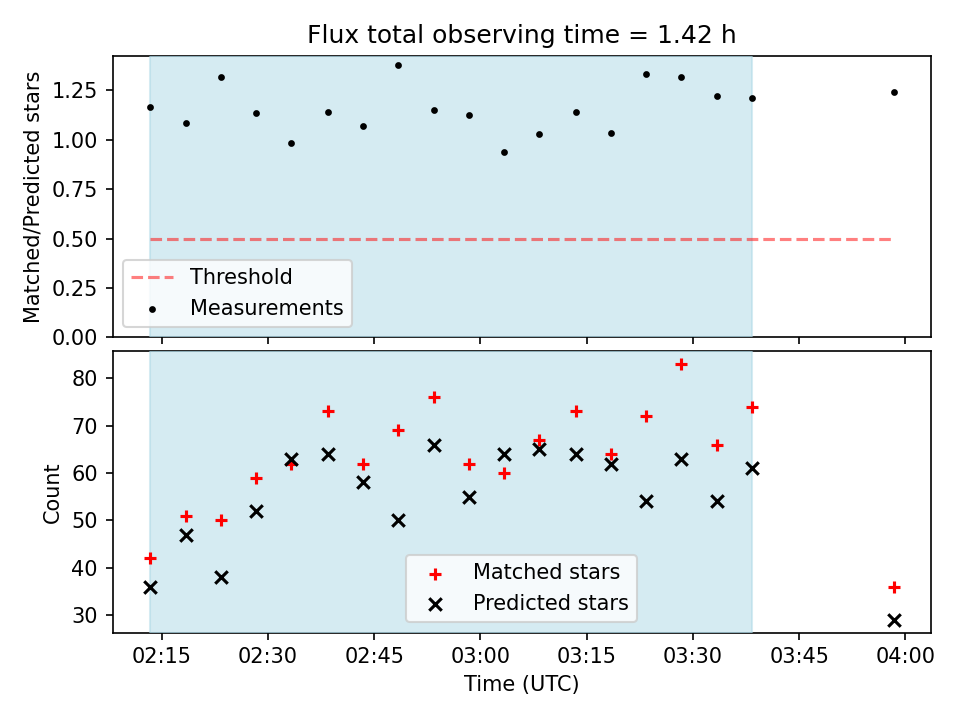 Flux total observing time = 1.42 h

Matched/Predicted stars

1.25
1.00
0.75
0.50
0.25
0.00

Threshold
Measurements

Count

80
70
60
50
40
30

Matched stars
Predicted stars

02:15 02:30 02:45 03:00 03:15 03:30 03:45 04:00

Time (UTC)